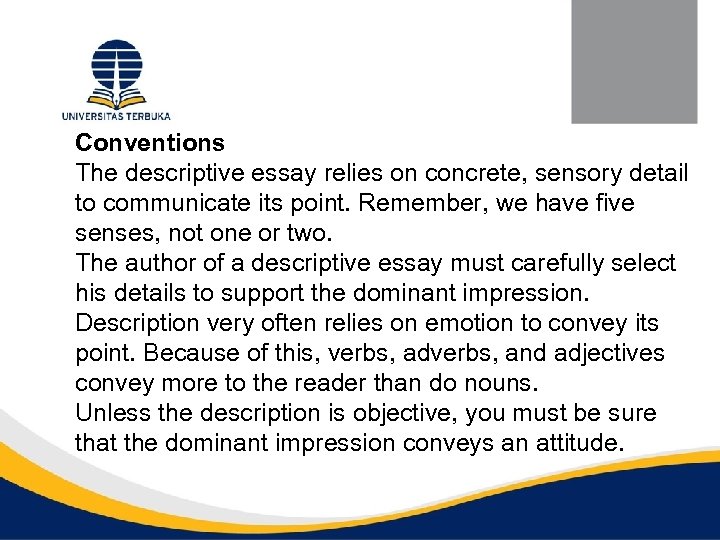 UNIVERSITAS TERBUKA

Conventions
The descriptive essay relies on concrete, sensory detail to communicate its point. Remember, we have five senses, not one or two.
The author of a descriptive essay must carefully select his details to support the dominant impression.
Description very often relies on emotion to convey its point. Because of this, verbs, adverbs, and adjectives convey more to the reader than do nouns.
Unless the description is objective, you must be sure that the dominant impression conveys an attitude.